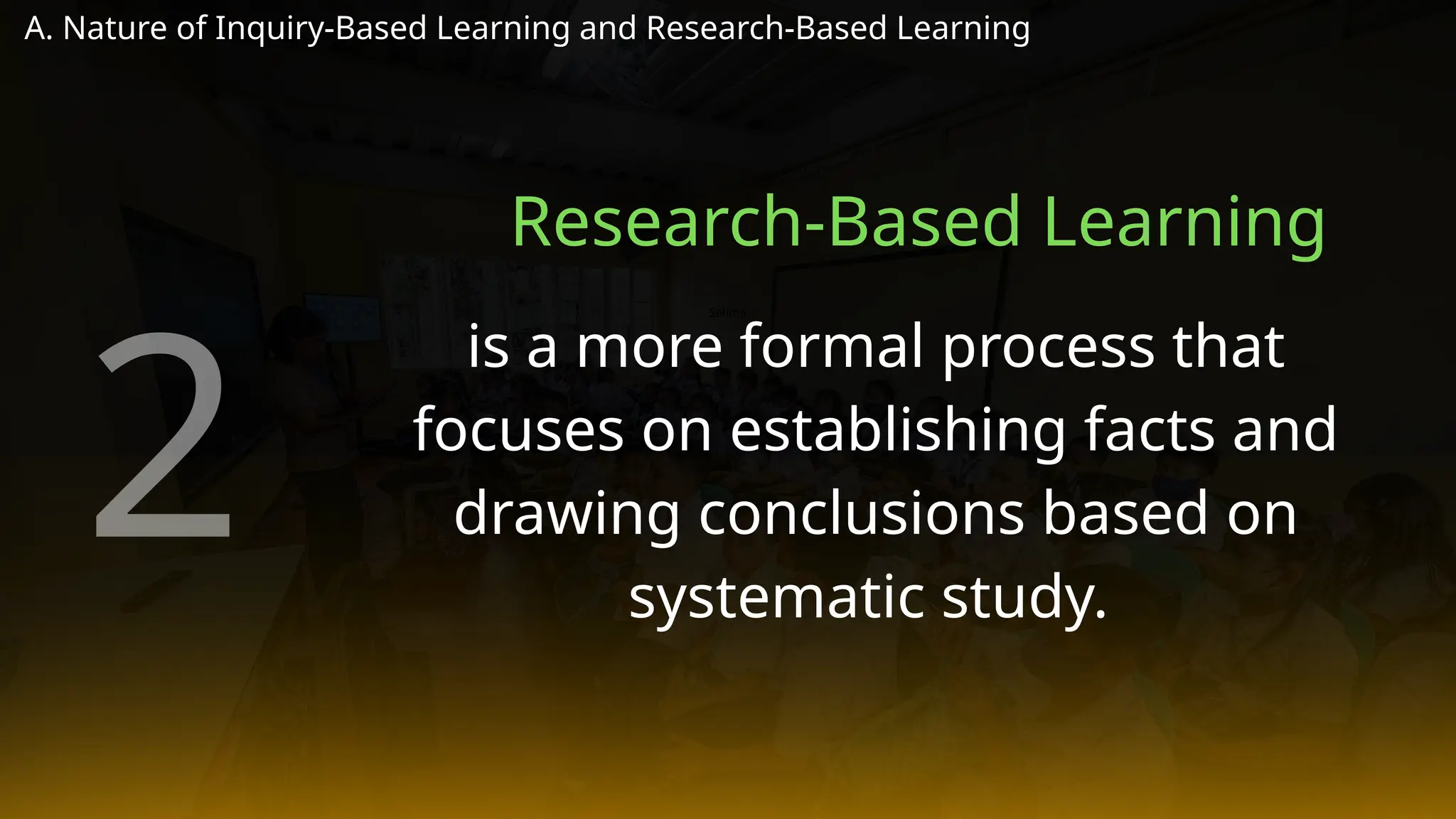 A. Nature of Inquiry-Based Learning and Research-Based Learning

2

Research-Based Learning

is a more formal process that focuses on establishing facts and drawing conclusions based on systematic study.